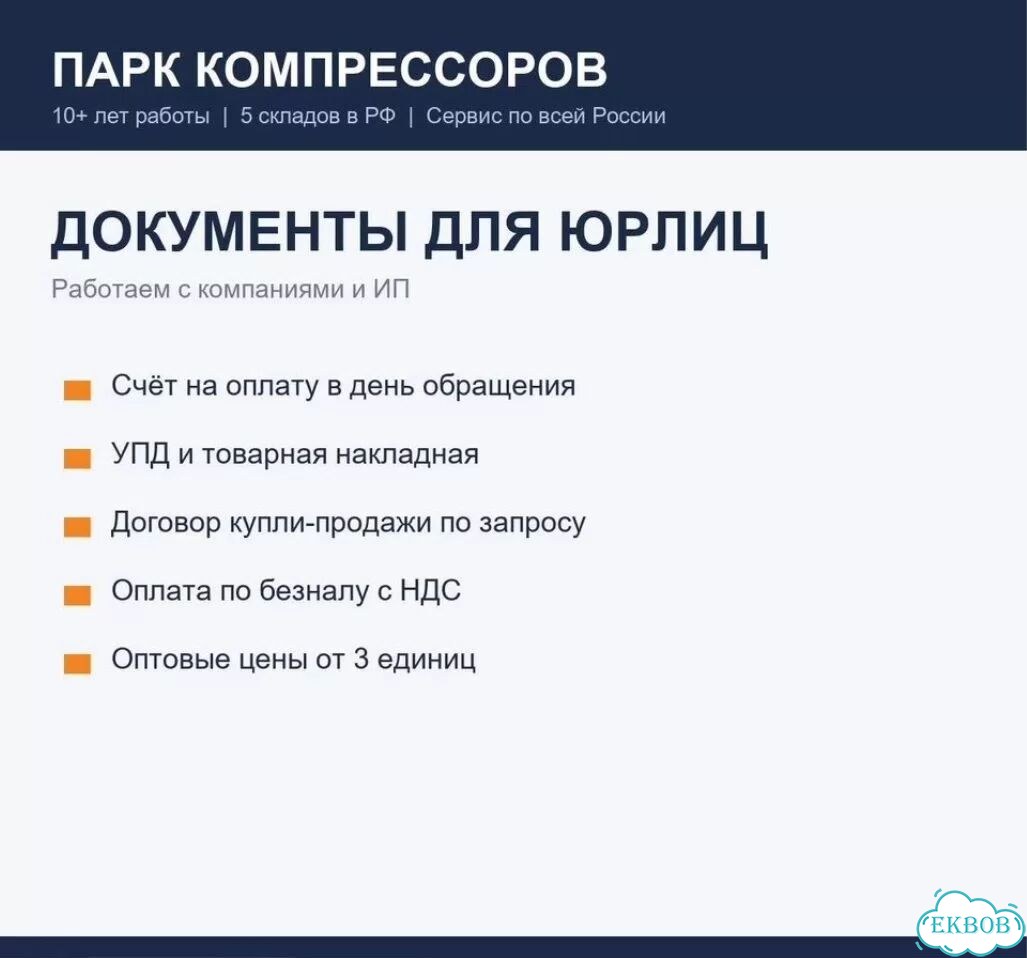 ПАРК КОМПРЕССОРОВ
10+ лет работы | 5 складов в РФ | Сервис по всей России

ДОКУМЕНТЫ ДЛЯ ЮРЛИЦ
Работаем с компаниями и ИП

Счёт на оплату в день обращения

УПД и товарная накладная

Договор купли-продажи по запросу

Оплата по безналу с НДС

Оптовые цены от 3 единиц

EKBOB